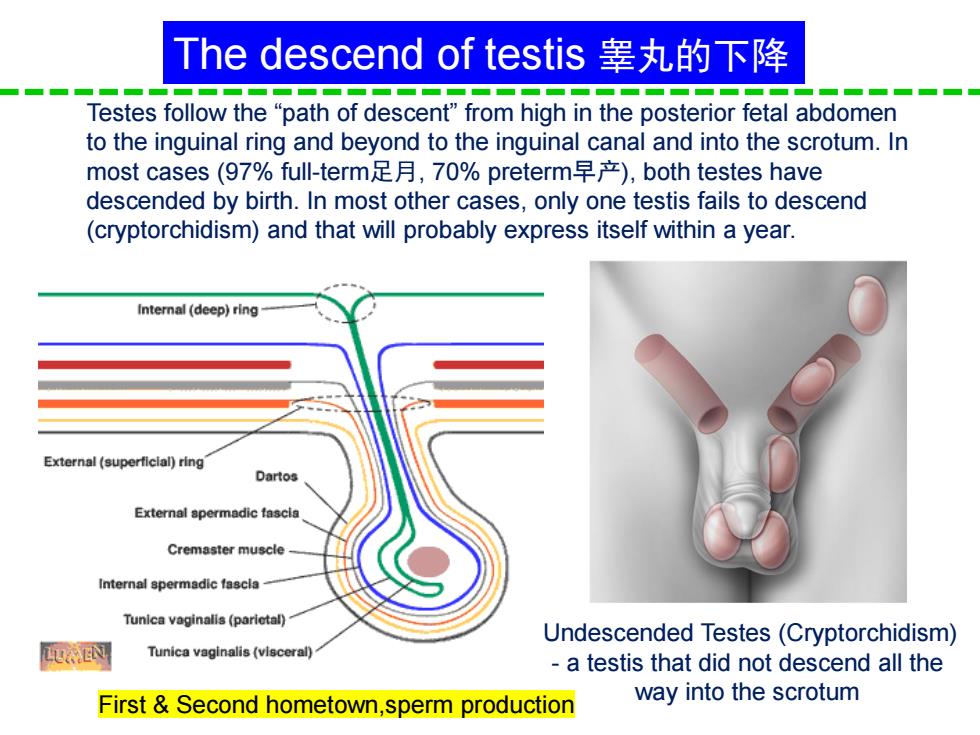 The descend of testis 睾丸的下降

Testes follow the “path of descent” from high in the posterior fetal abdomen to the inguinal ring and beyond to the inguinal canal and into the scrotum. In most cases (97% full-term足月, 70% preterm早产), both testes have descended by birth. In most other cases, only one testis fails to descend (cryptorchidism) and that will probably express itself within a year.

Internal (deep) ring
External (superficial) ring
Dartos
External spermadic fascia
Cremaster muscle
Internal spermadic fascia
Tunica vaginalis (parietal)
Tunica vaginalis (visceral)
LUMEN

First & Second hometown,sperm production

Undescended Testes (Cryptorchidism) - a testis that did not descend all the way into the scrotum